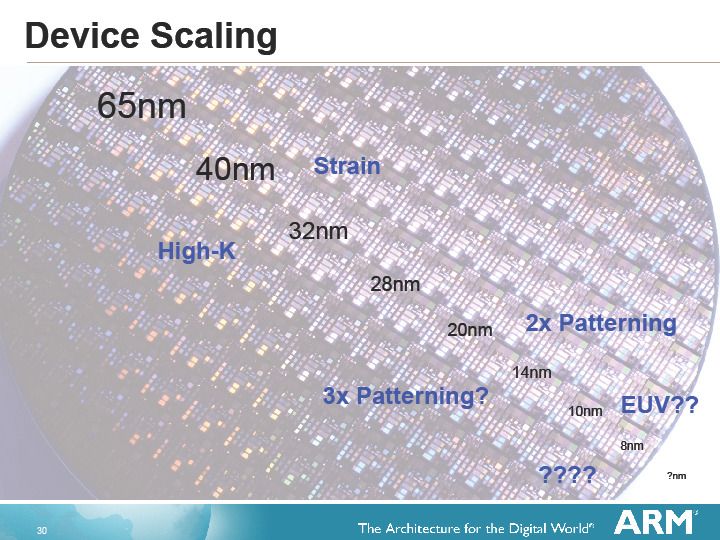 Device Scaling

65nm

40nm

Strain

32nm

High-K

28nm

20nm

2x Patterning

14nm

3x Patterning?

10nm

EUV??

8nm

????

?nm

30

The Architecture for the Digital World®

ARM®